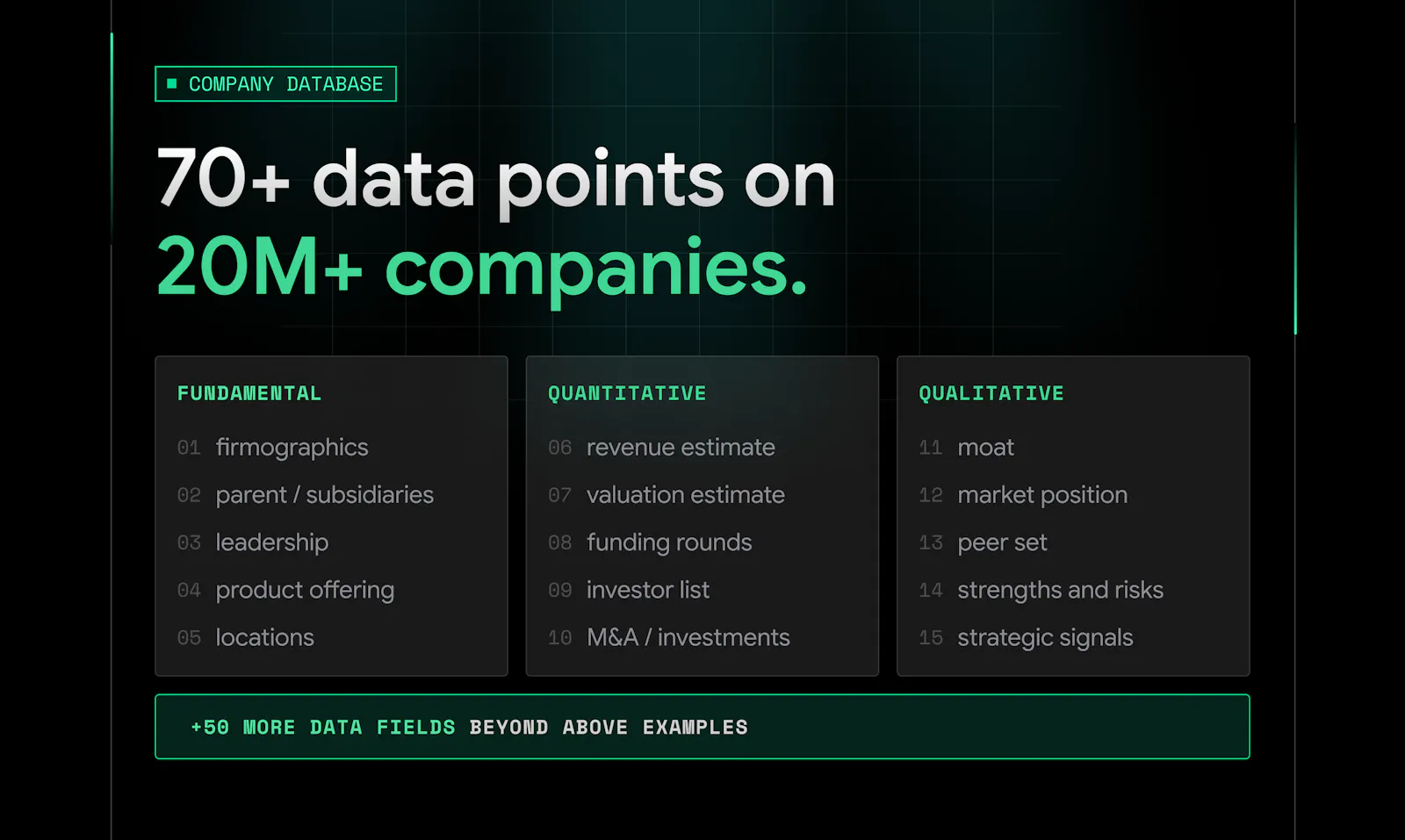 COMPANY DATABASE

70+ data points on
20M+ companies.

FUNDAMENTAL

01 firmographics
02 parent / subsidiaries
03 leadership
04 product offering
05 locations

QUANTITATIVE

06 revenue estimate
07 valuation estimate
08 funding rounds
09 investor list
10 M&A / investments

QUALITATIVE

11 moat
12 market position
13 peer set
14 strengths and risks
15 strategic signals

+50 MORE DATA FIELDS BEYOND ABOVE EXAMPLES